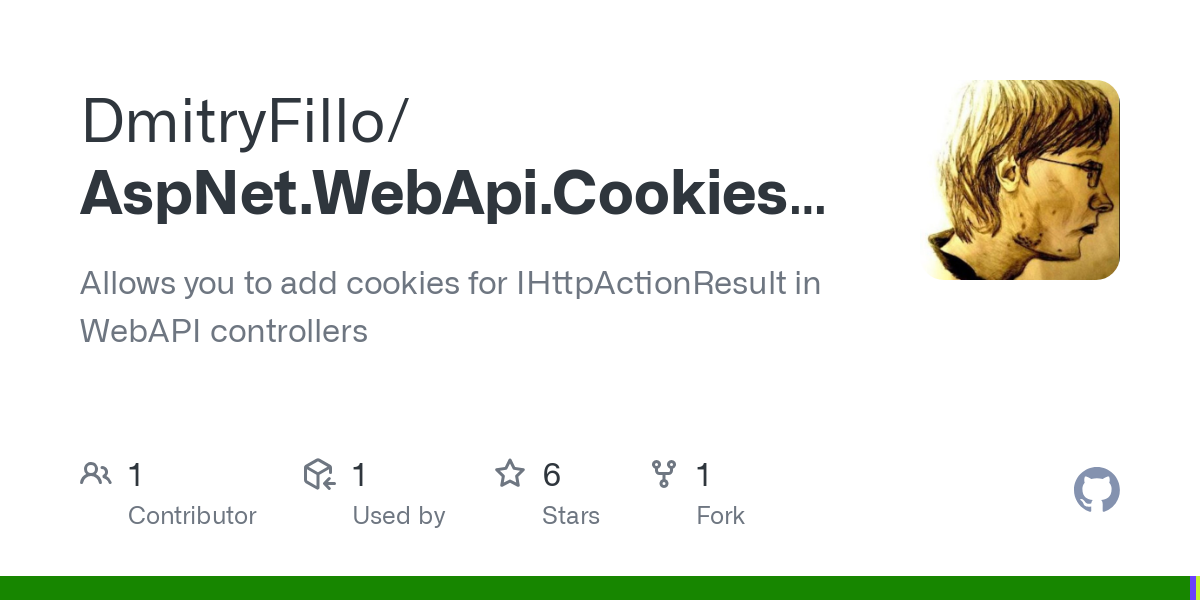 DmitryFillo/
AspNet.WebApi.Cookies...

Allows you to add cookies for IHttpActionResult in WebAPI controllers

1
Contributor

1
Used by

6
Stars

1
Fork